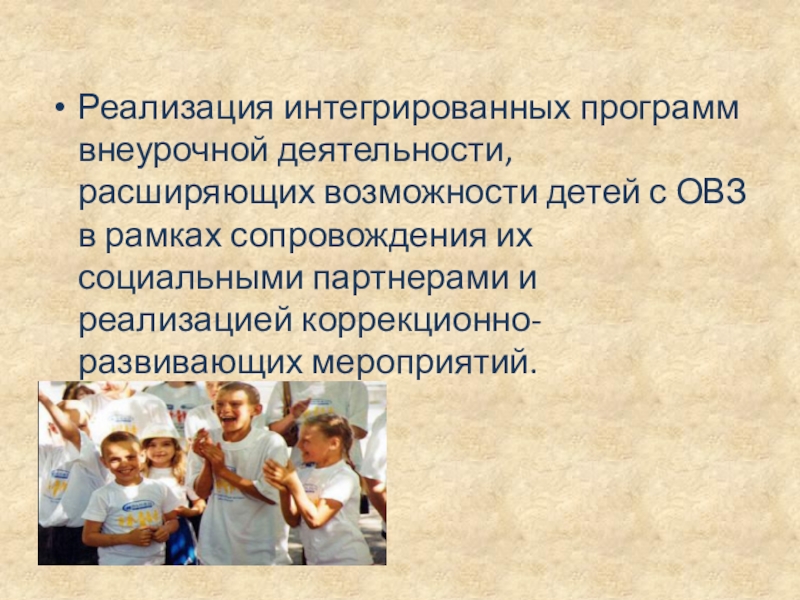 • Реализация интегрированных программ внеурочной деятельности, расширяющих возможности детей с ОВЗ в рамках сопровождения их социальными партнерами и реализацией коррекционно-развивающих мероприятий.